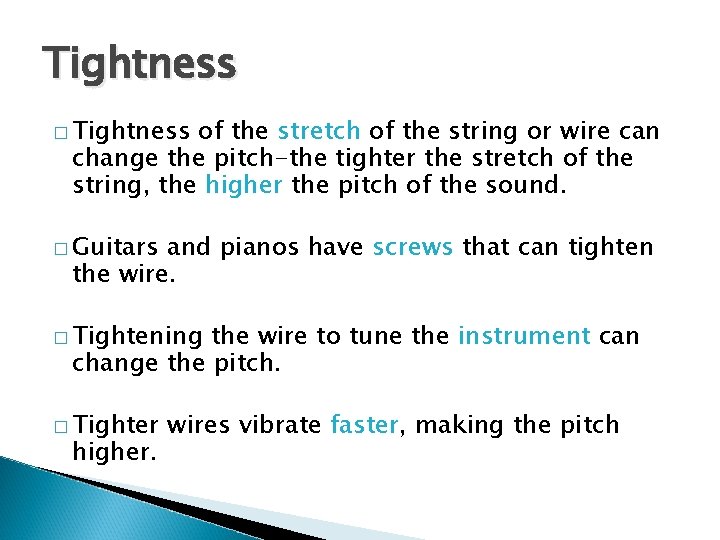 Tightness

□ Tightness of the stretch of the string or wire can change the pitch-the tighter the stretch of the string, the higher the pitch of the sound.

□ Guitars and pianos have screws that can tighten the wire.

□ Tightening the wire to tune the instrument can change the pitch.

□ Tighter wires vibrate faster, making the pitch higher.